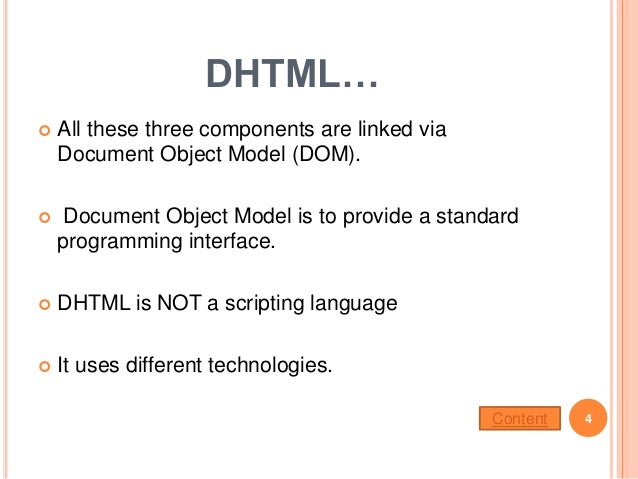 DHTML…

All these three components are linked via Document Object Model (DOM).

Document Object Model is to provide a standard programming interface.

DHTML is NOT a scripting language

It uses different technologies.

Content

4